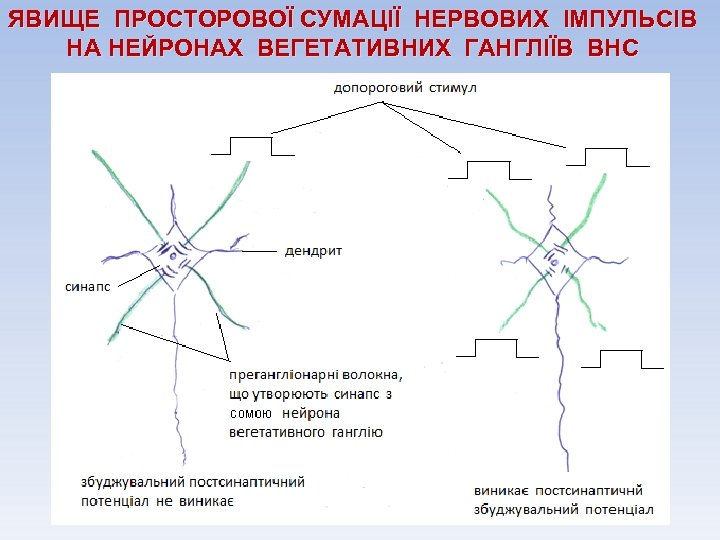 ЯВИЩЕ ПРОСТОРОВОЇ СУМАЦІЇ НЕРВОВИХ ІМПУЛЬСІВ НА НЕЙРОНАХ ВЕГЕТАТИВНИХ ГАНГЛІЇВ ВНС

допороговий стимул

дендрит

синапс

прегангліонарні волокна, що утворюють синапс з сомою нейрона вегетативного ганглію

збуджувальний постсинаптичний потенціал не виникає

виникає постсинаптичнй збуджувальний потенціал